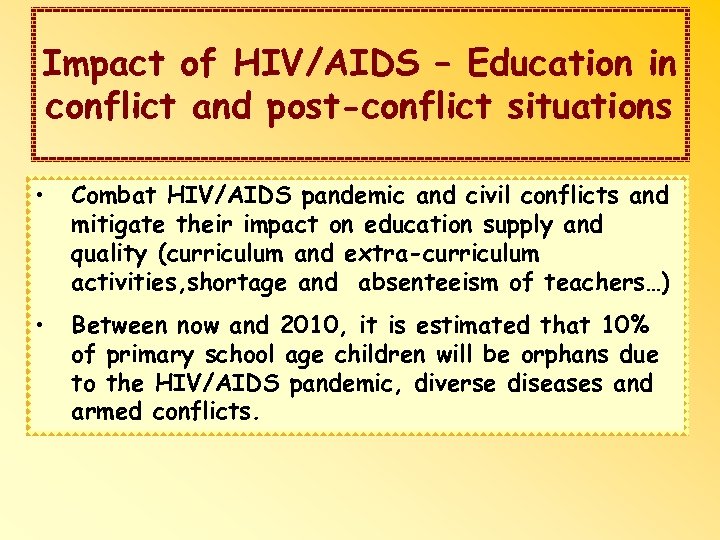 Impact of HIV/AIDS – Education in conflict and post-conflict situations

• Combat HIV/AIDS pandemic and civil conflicts and mitigate their impact on education supply and quality (curriculum and extra-curriculum activities,shortage and absenteeism of teachers…)

• Between now and 2010, it is estimated that 10% of primary school age children will be orphans due to the HIV/AIDS pandemic, diverse diseases and armed conflicts.